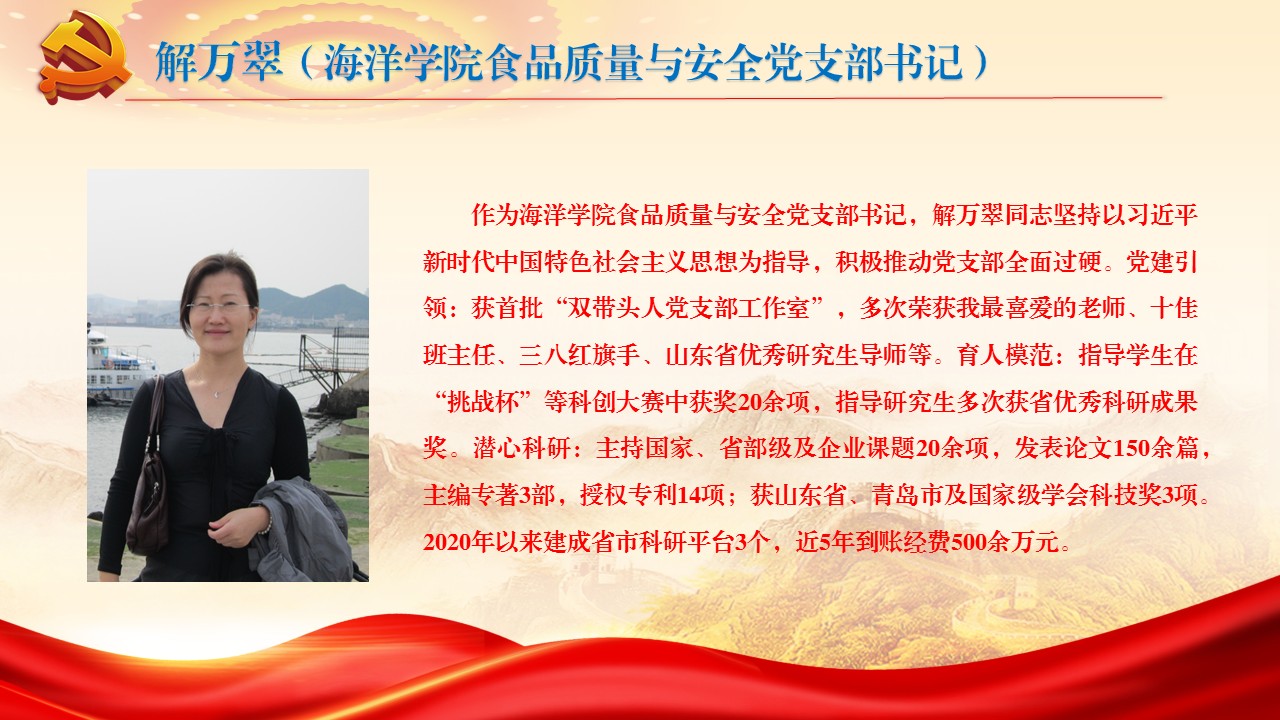 解万翠（海洋学院食品质量与安全党支部书记）

作为海洋学院食品质量与安全党支部书记，解万翠同志坚持以习近平新时代中国特色社会主义思想为指导，积极推动党支部全面过硬。党建引领：获首批“双带头人党支部工作室”，多次荣获我最喜爱的老师、十佳班主任、三八红旗手、山东省优秀研究生导师等。育人模范：指导学生在“挑战杯”等科创大赛中获奖20余项，指导研究生多次获省优秀科研成果奖。潜心科研：主持国家、省部级及企业课题20余项，发表论文150余篇，主编专著3部，授权专利14项；获山东省、青岛市及国家级学会科技奖3项。2020年以来建成省市科研平台3个，近5年到账经费500余万元。